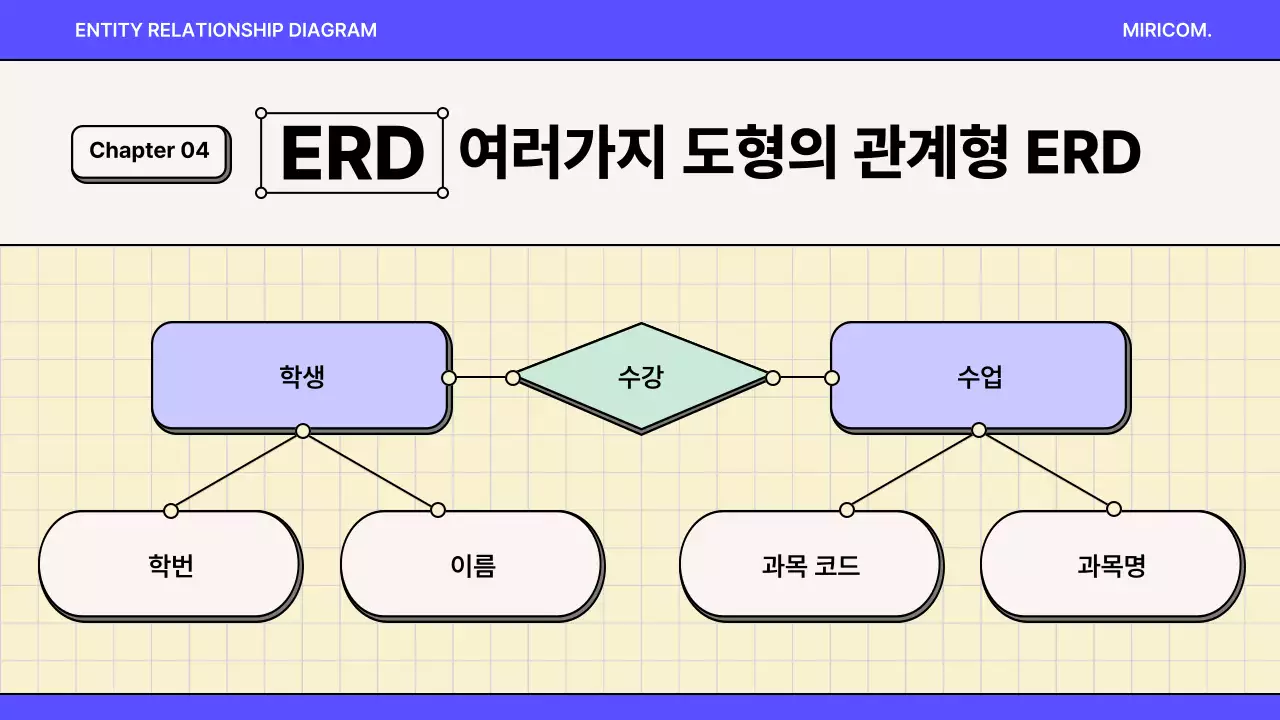 ENTITY RELATIONSHIP DIAGRAM

MIRICOM.

Chapter 04

ERD 여러가지 도형의 관계형 ERD

학생

수강

수업

학번

이름

과목 코드

과목명